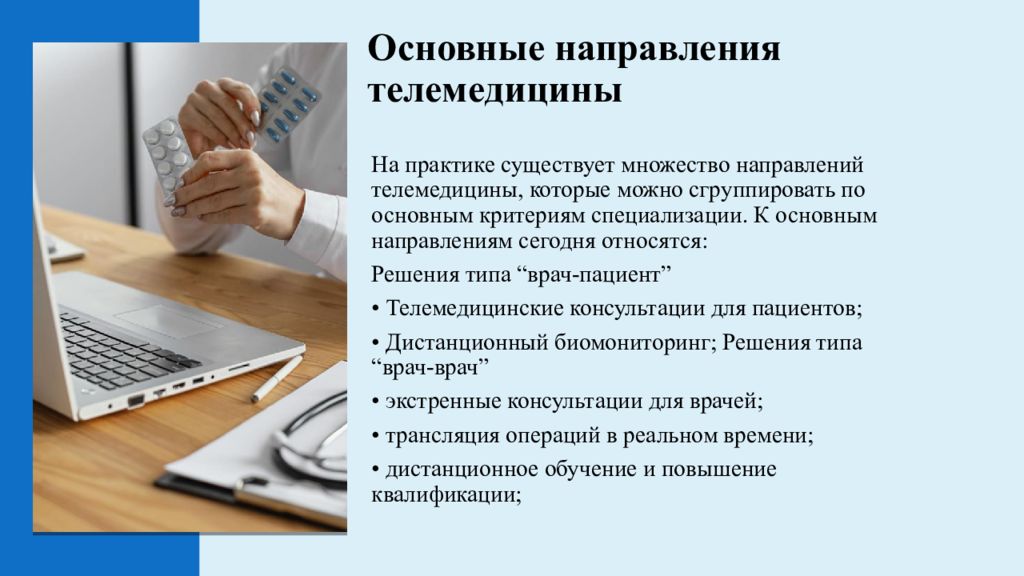 Основные направления телемедицины

На практике существует множество направлений телемедицины, которые можно сгруппировать по основным критериям специализации. К основным направлениям сегодня относятся:

Решения типа “врач-пациент”

• Телемедицинские консультации для пациентов;

• Дистанционный биомониторинг; Решения типа “врач-врач”

• экстренные консультации для врачей;

• трансляция операций в реальном времени;

• дистанционное обучение и повышение квалификации;